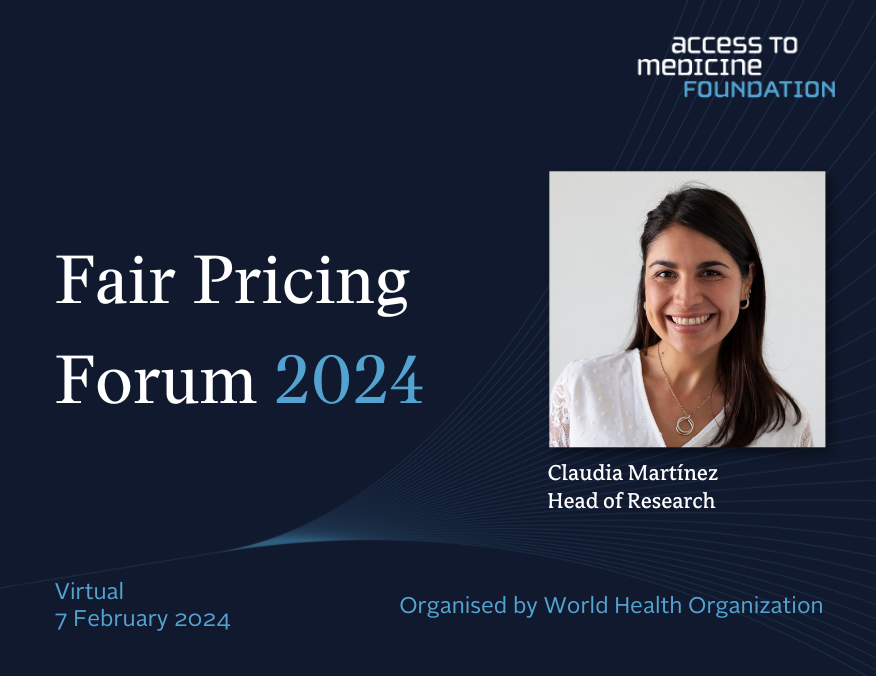 access to medicine FOUNDATION

Fair Pricing Forum 2024

Claudia Martínez
Head of Research

Virtual
7 February 2024

Organised by World Health Organization